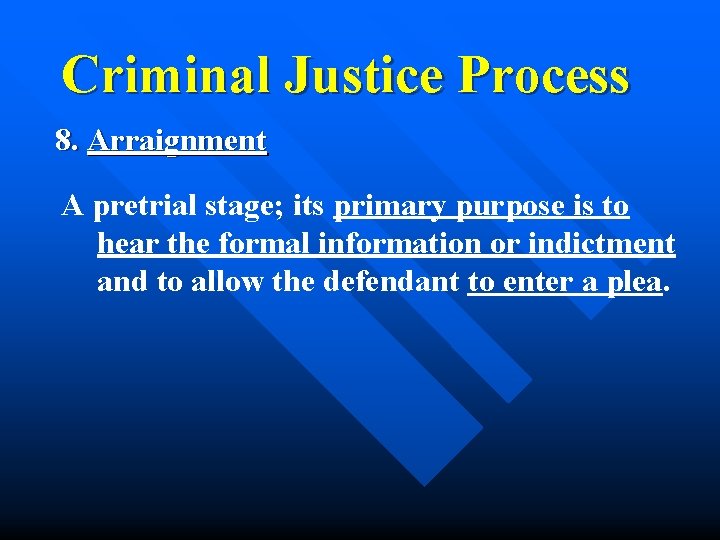 Criminal Justice Process

8. Arraignment

A pretrial stage; its primary purpose is to hear the formal information or indictment and to allow the defendant to enter a plea.